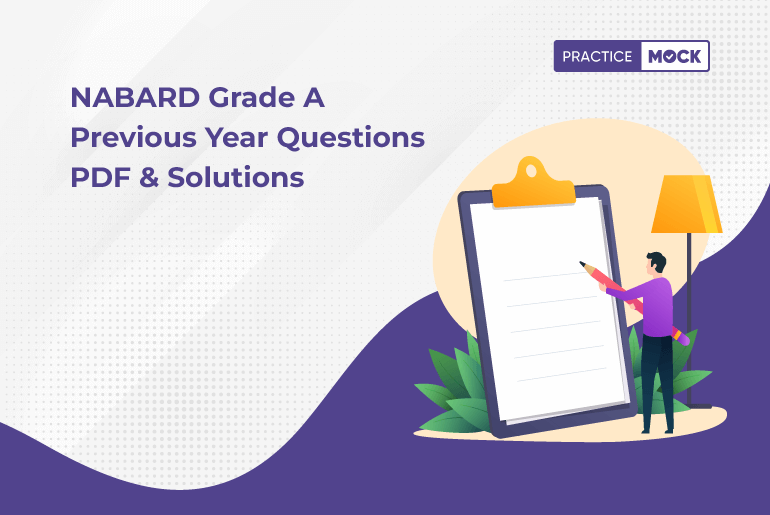 PRACTICE MOCK

NABARD Grade A Previous Year Questions PDF & Solutions